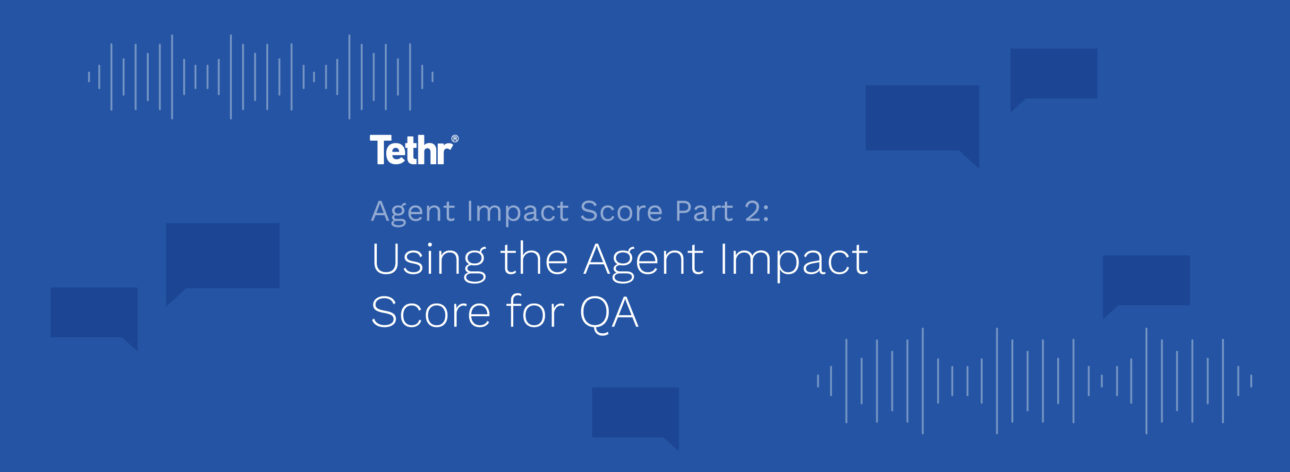 Tethr®

Agent Impact Score Part 2:
Using the Agent Impact Score for QA